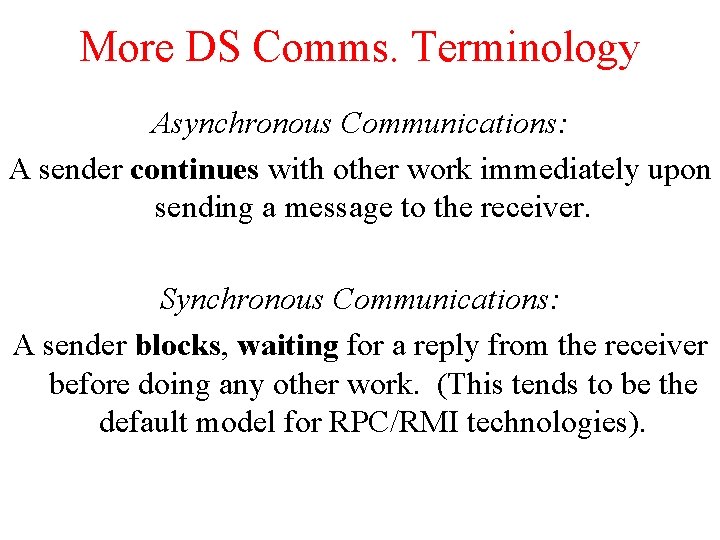 More DS Comms. Terminology

Asynchronous Communications:

A sender continues with other work immediately upon sending a message to the receiver.

Synchronous Communications:

A sender blocks, waiting for a reply from the receiver before doing any other work. (This tends to be the default model for RPC/RMI technologies).